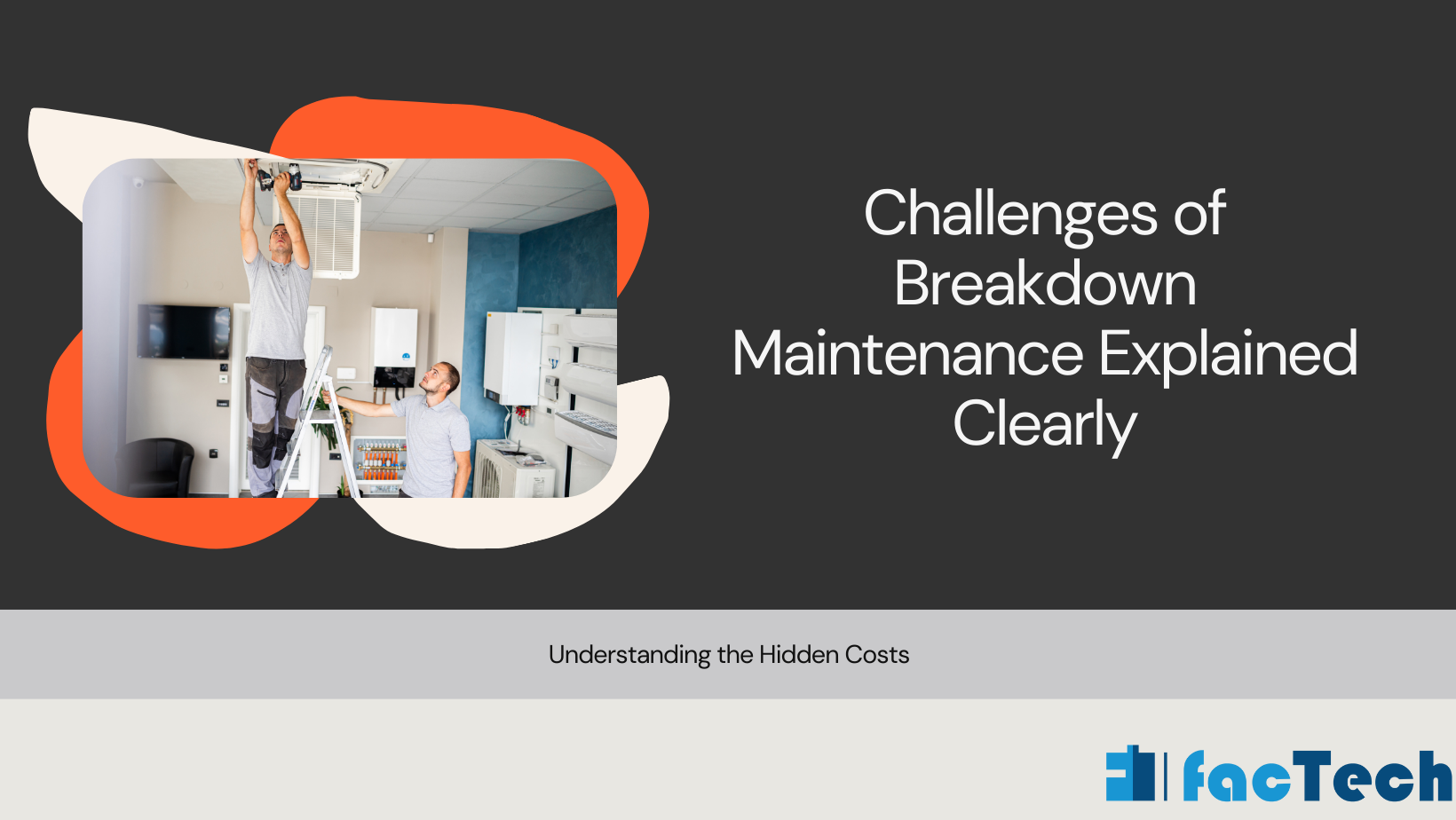 Challenges of Breakdown Maintenance Explained Clearly

Understanding the Hidden Costs

facTech